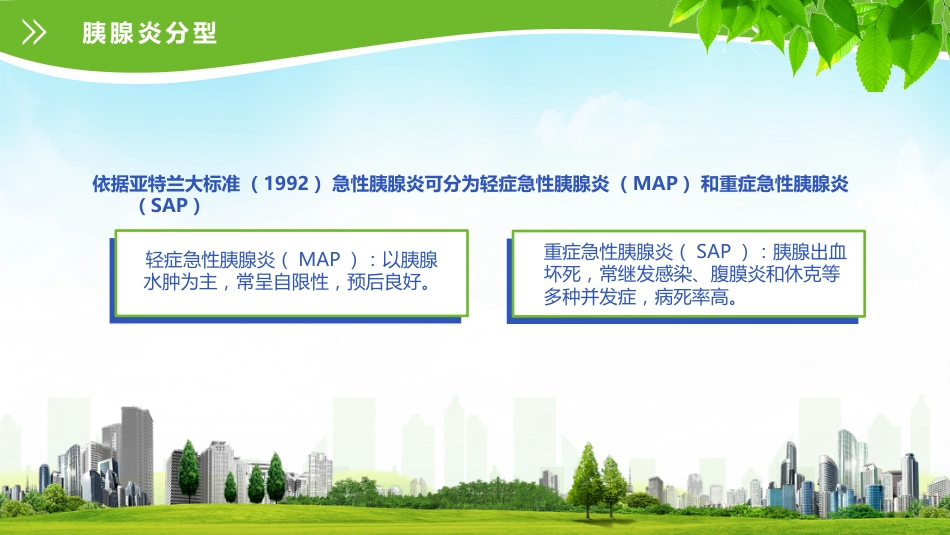 胰腺炎分型

依据亚特兰大标准（1992）急性胰腺炎可分为轻症急性胰腺炎（MAP）和重症急性胰腺炎（SAP）

轻症急性胰腺炎（MAP）：以胰腺水肿为主，常呈自限性，预后良好。

重症急性胰腺炎（SAP）：胰腺出血坏死，常继发感染、腹膜炎和休克等多种并发症，病死率高。